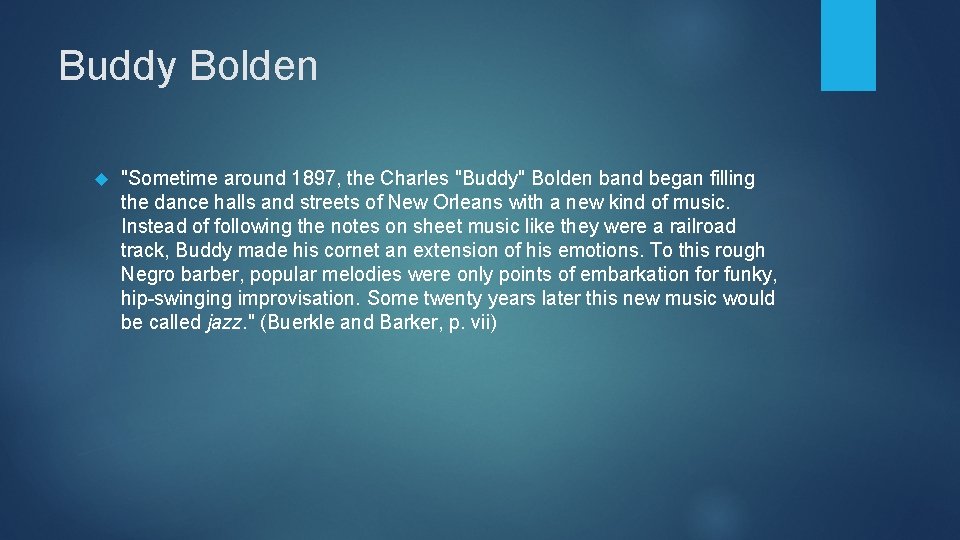 Buddy Bolden

"Sometime around 1897, the Charles "Buddy" Bolden band began filling the dance halls and streets of New Orleans with a new kind of music. Instead of following the notes on sheet music like they were a railroad track, Buddy made his cornet an extension of his emotions. To this rough Negro barber, popular melodies were only points of embarkation for funky, hip-swinging improvisation. Some twenty years later this new music would be called jazz." (Buerkle and Barker, p. vii)